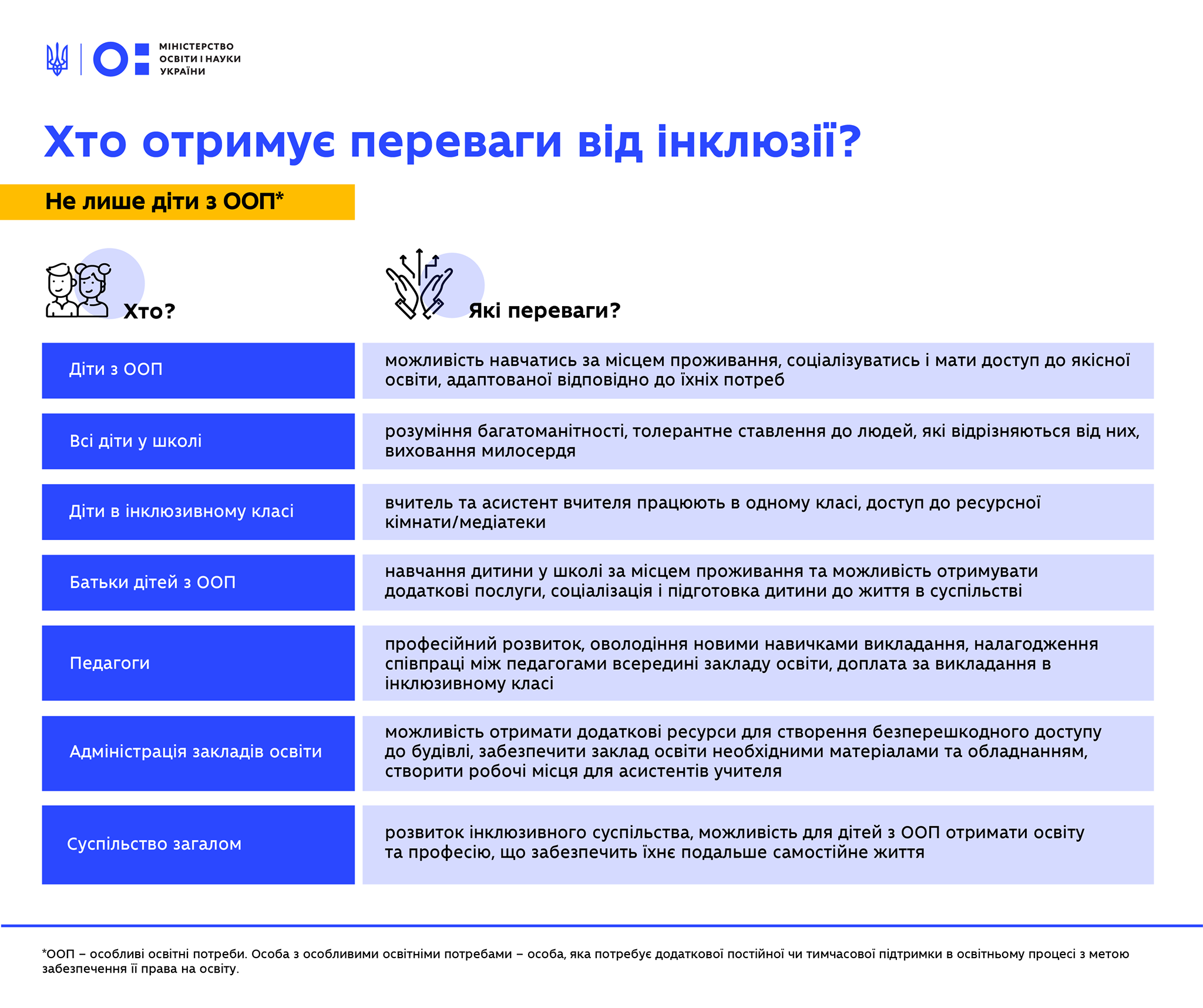 МІНІСТЕРСТВО ОСВІТИ І НАУКИ УКРАЇНИ

Хто отримує переваги від інклюзії?

Не лише діти з ООП*

| Хто? | Які переваги? |
|---|---|
| Діти з ООП | можливість навчатись за місцем проживання, соціалізуватись і мати доступ до якісної освіти, адаптованої відповідно до їхніх потреб |
| Всі діти у школі | розуміння багатоманітності, толерантне ставлення до людей, які відрізняються від них, виховання милосердя |
| Діти в інклюзивному класі | вчитель та асистент вчителя працюють в одному класі, доступ до ресурсної кімнати/медіатеки |
| Батьки дітей з ООП | навчання дитини у школі за місцем проживання та можливість отримувати додаткові послуги, соціалізація і підготовка дитини до життя в суспільстві |
| Педагоги | професійний розвиток, оволодіння новими навичками викладання, налагодження співпраці між педагогами всередині закладу освіти, доплата за викладання в інклюзивному класі |
| Адміністрація закладів освіти | можливість отримати додаткові ресурси для створення безперешкодного доступу до будівлі, забезпечити заклад освіти необхідними матеріалами та обладнанням, створити робочі місця для асистентів учителя |
| Суспільство загалом | розвиток інклюзивного суспільства, можливість для дітей з ООП отримати освіту та професію, що забезпечить їхнє подальше самостійне життя |

*ООП – особливі освітні потреби. Особа з особливими освітніми потребами – особа, яка потребує додаткової постійної чи тимчасової підтримки в освітньому процесі з метою забезпечення її права на освіту.